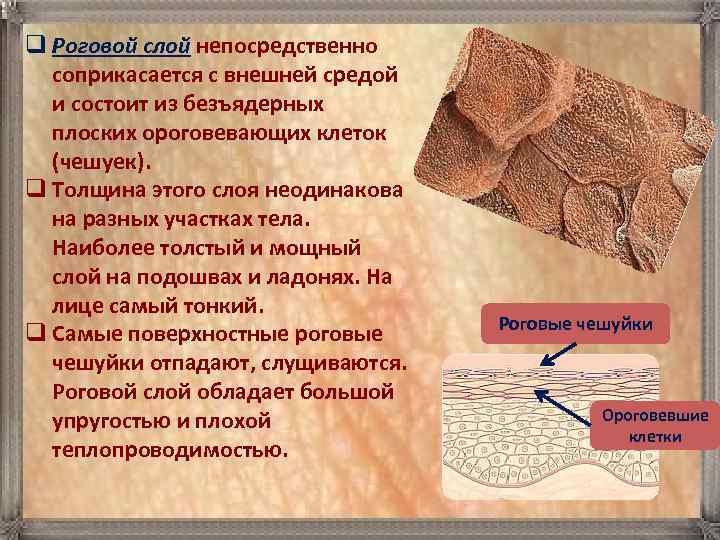 ❑ Роговой слой непосредственно соприкасается с внешней средой и состоит из безъядерных плоских ороговевающих клеток (чешуек).

❑ Толщина этого слоя неодинакова на разных участках тела. Наиболее толстый и мощный слой на подошвах и ладонях. На лице самый тонкий.

❑ Самые поверхностные роговые чешуйки отпадают, слущиваются. Роговой слой обладает большой упругостью и плохой теплопроводимостью.

Роговые чешуйки

Ороговевшие клетки